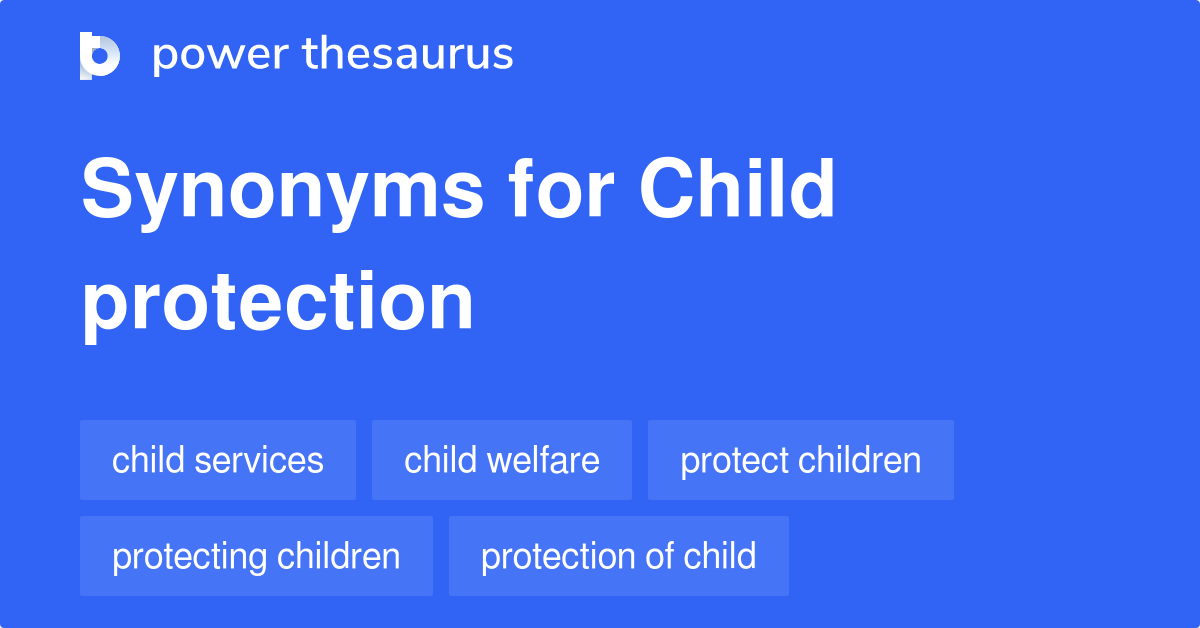 power thesaurus

Synonyms for Child protection

child services
child welfare
protect children
protecting children
protection of child